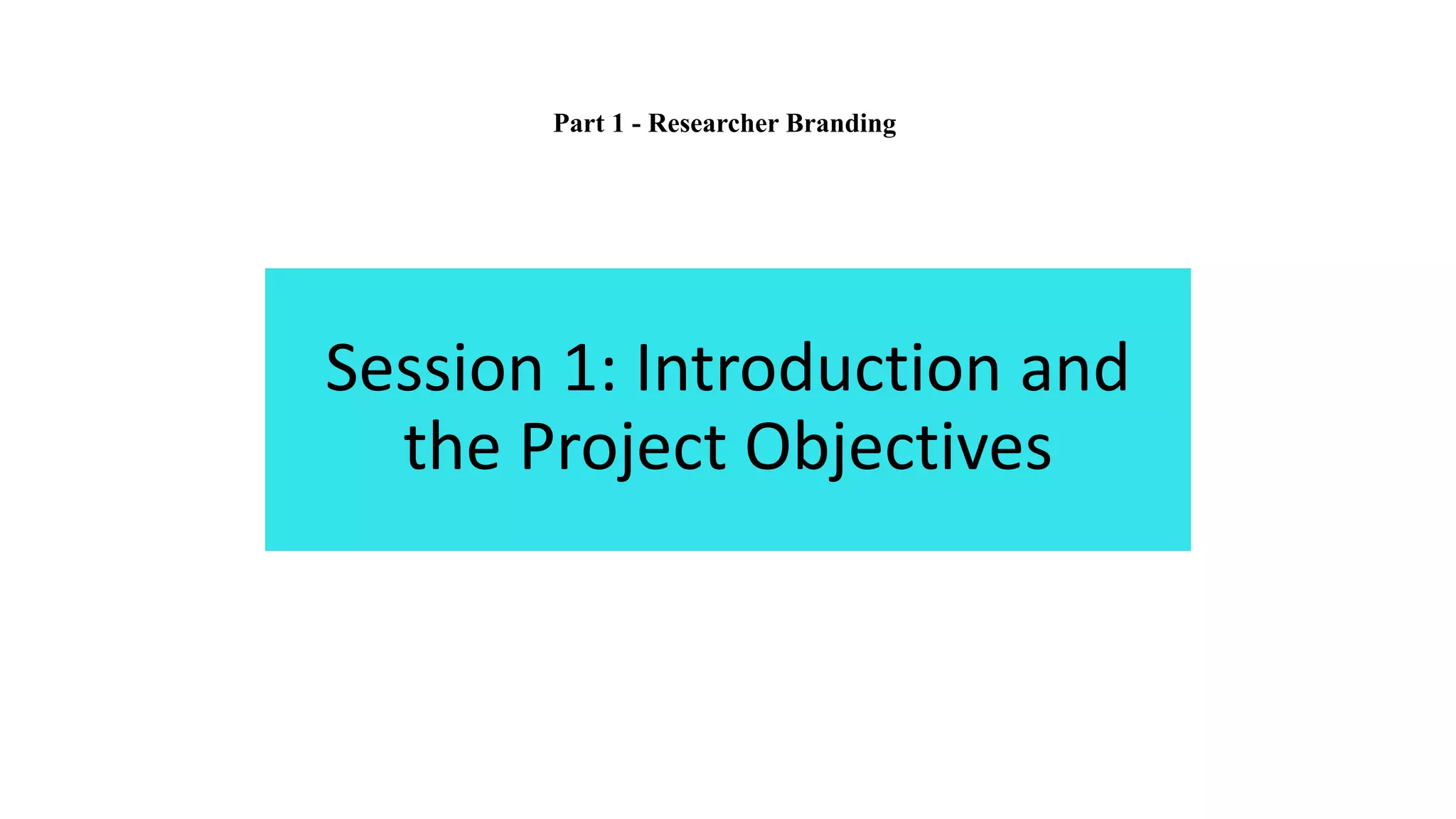 Part 1 - Researcher Branding

Session 1: Introduction and the Project Objectives